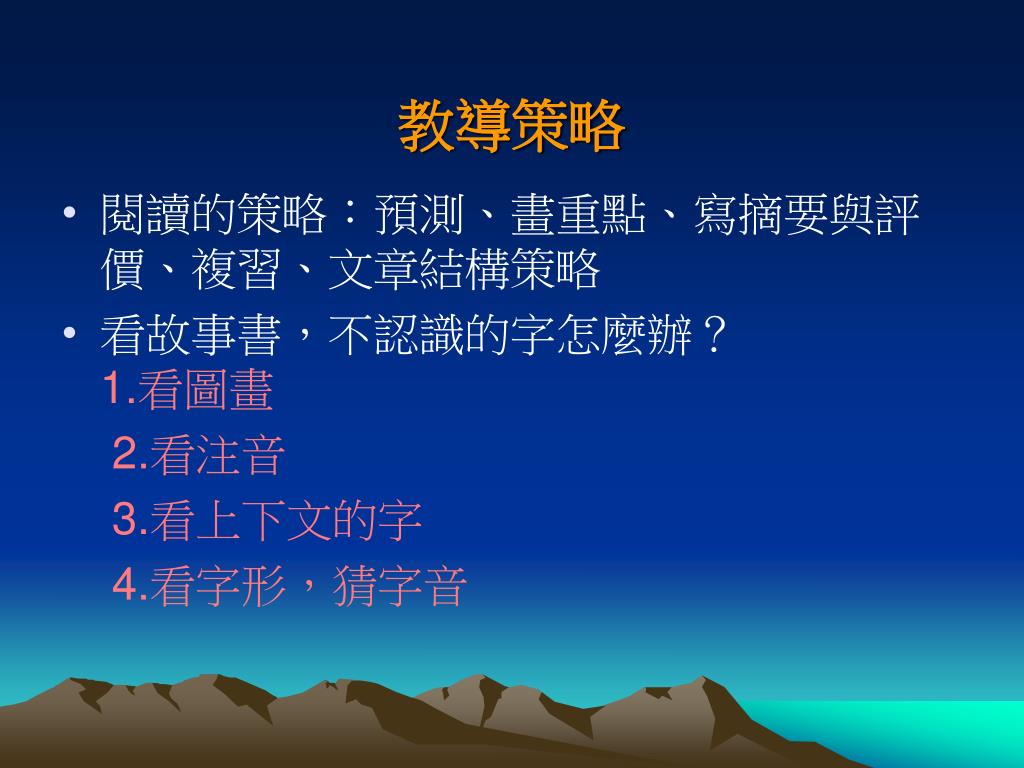 教導策略

• 閱讀的策略：預測、畫重點、寫摘要與評價、複習、文章結構策略

• 看故事書，不認識的字怎麼辦？
1.看圖畫
2.看注音
3.看上下文的字
4.看字形，猜字音